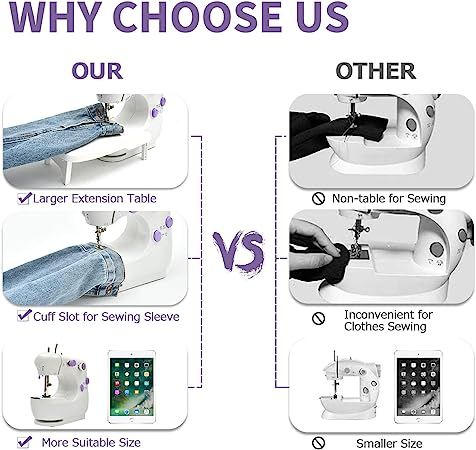 WHY CHOOSE US

OUR

Larger Extension Table

Cuff Slot for Sewing Sleeve

More Suitable Size

VS

OTHER

Non-table for Sewing

Inconvenient for Clothes Sewing

Smaller Size